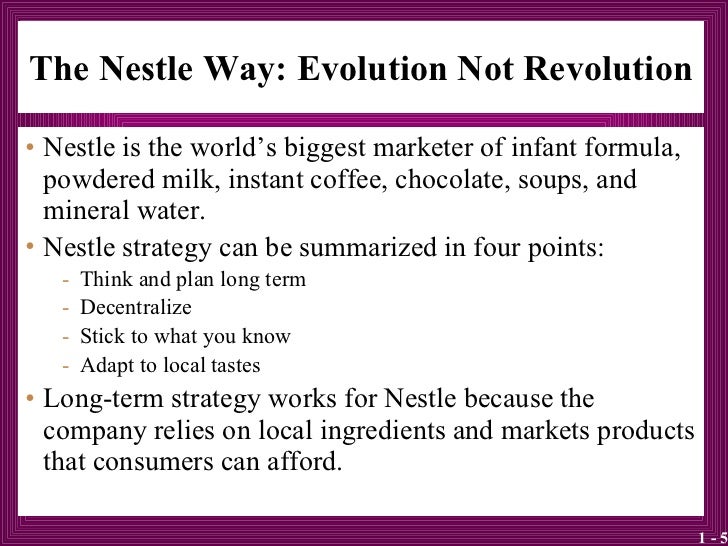 The Nestle Way: Evolution Not Revolution

• Nestle is the world's biggest marketer of infant formula, powdered milk, instant coffee, chocolate, soups, and mineral water.
• Nestle strategy can be summarized in four points:
- Think and plan long term
- Decentralize
- Stick to what you know
- Adapt to local tastes
• Long-term strategy works for Nestle because the company relies on local ingredients and markets products that consumers can afford.

1 - 5